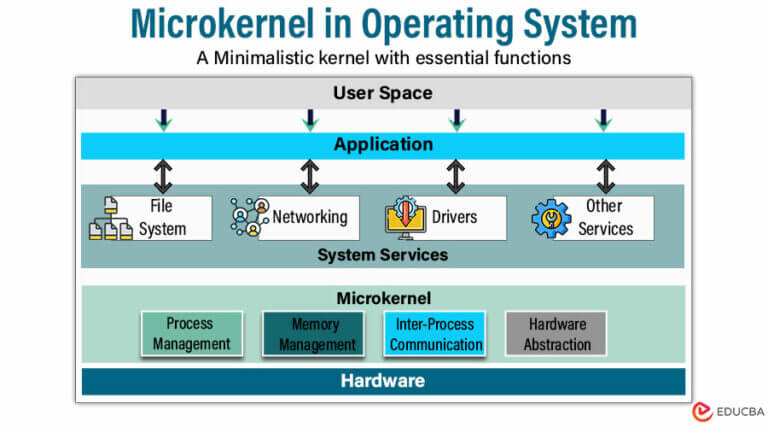 Microkernel in Operating System
A Minimalistic kernel with essential functions

User Space

Application

File System

Networking

Drivers

Other Services

System Services

Microkernel

Process Management

Memory Management

Inter-Process Communication

Hardware Abstraction

Hardware

EDUCBA